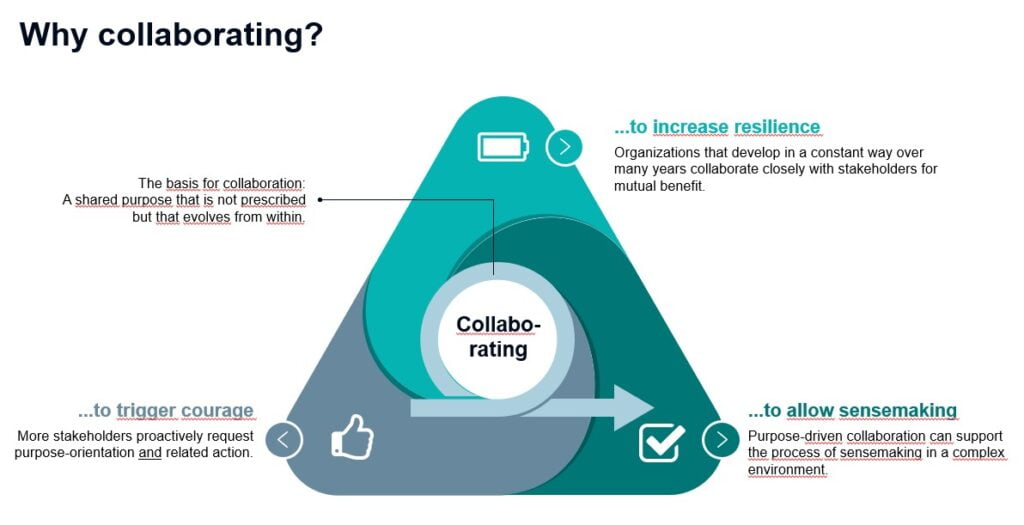 Why collaborating?

The basis for collaboration:
A shared purpose that is not prescribed but that evolves from within.

...to increase resilience

Organizations that develop in a constant way over many years collaborate closely with stakeholders for mutual benefit.

Collaborating

...to trigger courage

More stakeholders proactively request purpose-orientation and related action.

...to allow sensemaking

Purpose-driven collaboration can support the process of sensemaking in a complex environment.